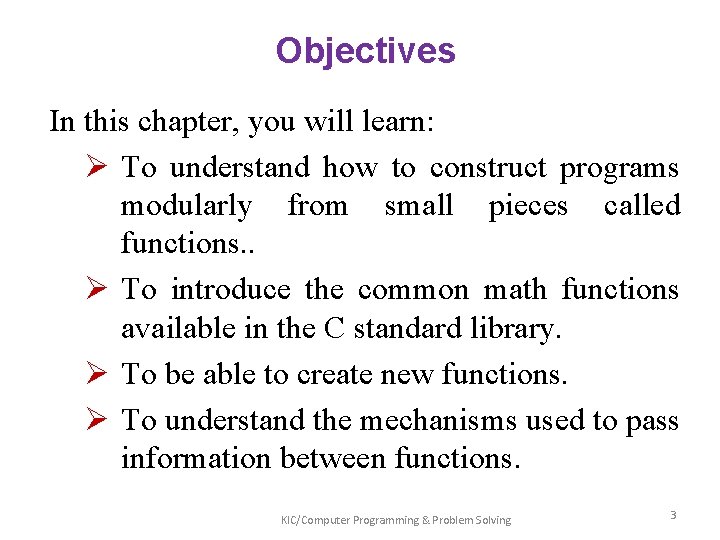 Objectives

In this chapter, you will learn:

➢ To understand how to construct programs modularly from small pieces called functions..

➢ To introduce the common math functions available in the C standard library.

➢ To be able to create new functions.

➢ To understand the mechanisms used to pass information between functions.

KIC/Computer Programming & Problem Solving

3